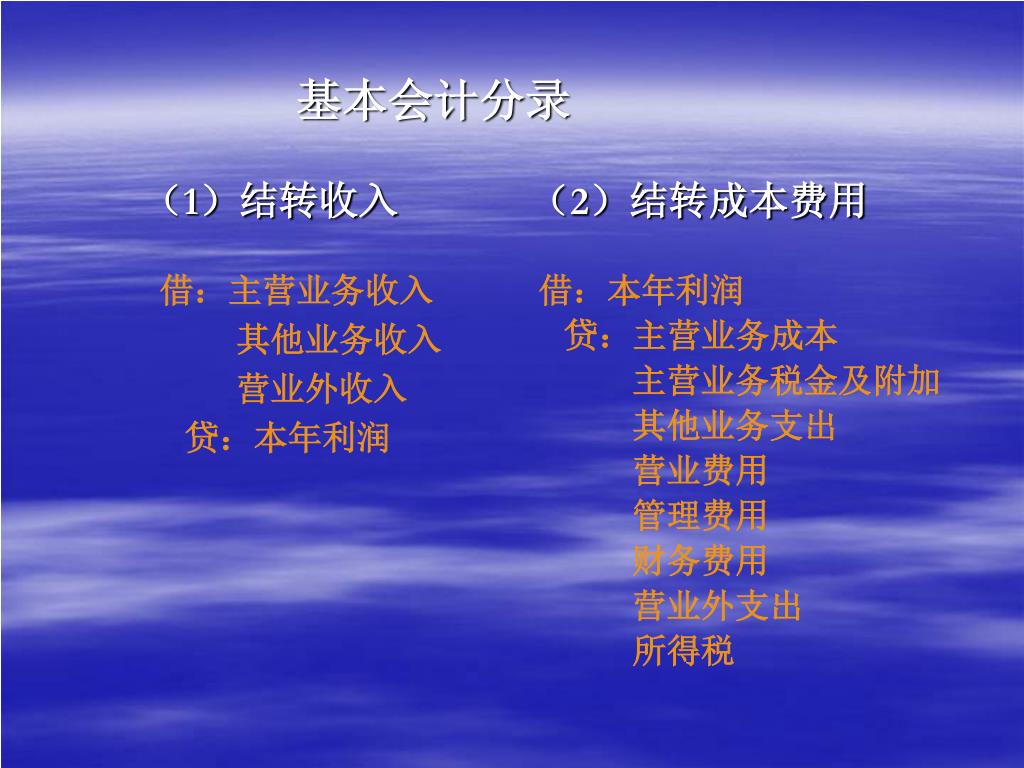 基本会计分录

（1）结转收入

借：主营业务收入
其他业务收入
营业外收入
贷：本年利润

（2）结转成本费用

借：本年利润
贷：主营业务成本
主营业务税金及附加
其他业务支出
营业费用
管理费用
财务费用
营业外支出
所得税